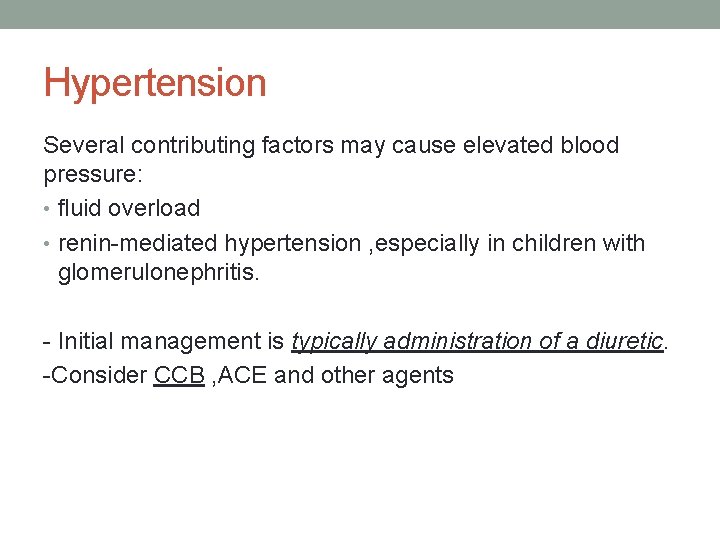 Hypertension

Several contributing factors may cause elevated blood pressure:

• fluid overload
• renin-mediated hypertension ,especially in children with glomerulonephritis.

- Initial management is typically administration of a diuretic.
-Consider CCB ,ACE and other agents